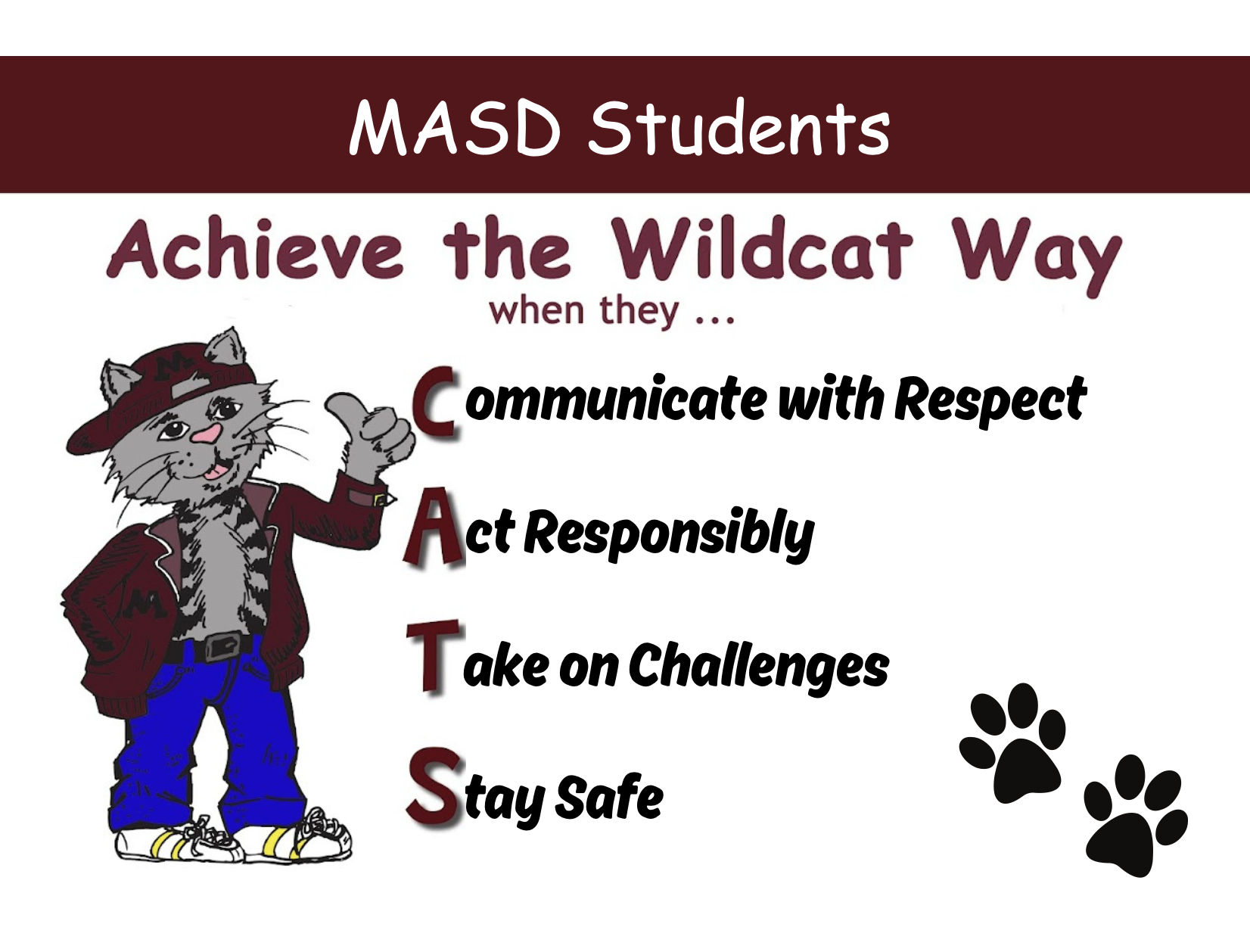 MASD Students

Achieve the Wildcat Way
when they ...

Communicate with Respect

Act Responsibly

Take on Challenges

Stay Safe